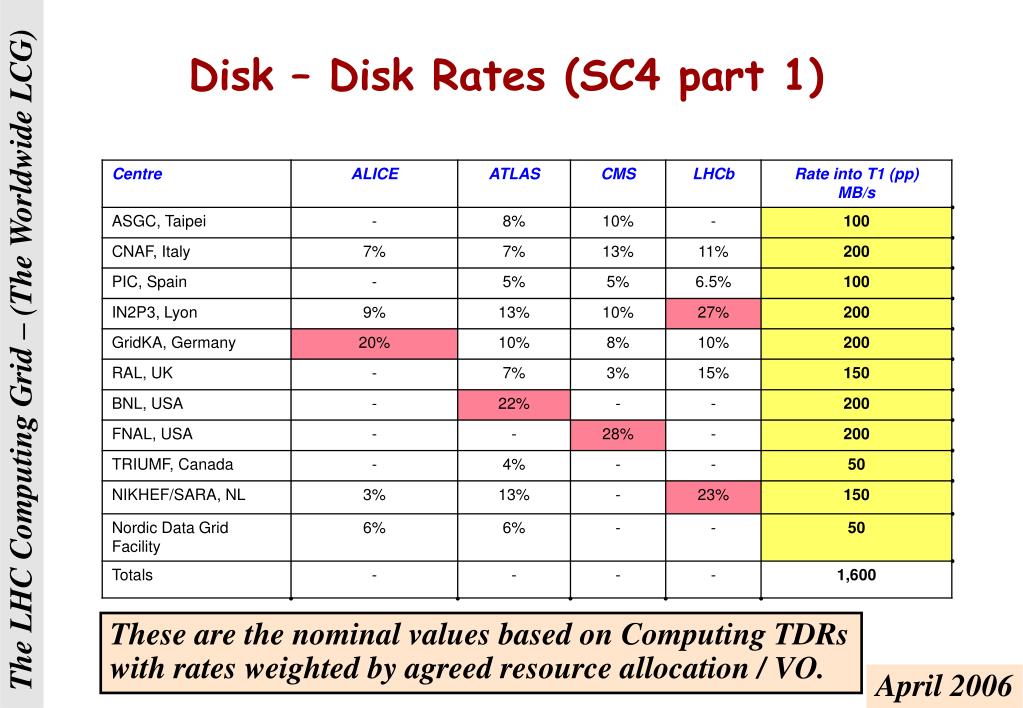 The LHC Computing Grid – (The Worldwide LCG)

Disk – Disk Rates (SC4 part 1)

| Centre | ALICE | ATLAS | CMS | LHCb | Rate into T1 (pp) MB/s |
|---|---|---|---|---|---|
| ASGC, Taipei | - | 8% | 10% | - | 100 |
| CNAF, Italy | 7% | 7% | 13% | 11% | 200 |
| PIC, Spain | - | 5% | 5% | 6.5% | 100 |
| IN2P3, Lyon | 9% | 13% | 10% | 27% | 200 |
| GridKA, Germany | 20% | 10% | 8% | 10% | 200 |
| RAL, UK | - | 7% | 3% | 15% | 150 |
| BNL, USA | - | 22% | - | - | 200 |
| FNAL, USA | - | - | 28% | - | 200 |
| TRIUMF, Canada | - | 4% | - | - | 50 |
| NIKHEF/SARA, NL | 3% | 13% | - | 23% | 150 |
| Nordic Data Grid Facility | 6% | 6% | - | - | 50 |
| Totals | - | - | - | - | 1,600 |

These are the nominal values based on Computing TDRs with rates weighted by agreed resource allocation / VO.

April 2006